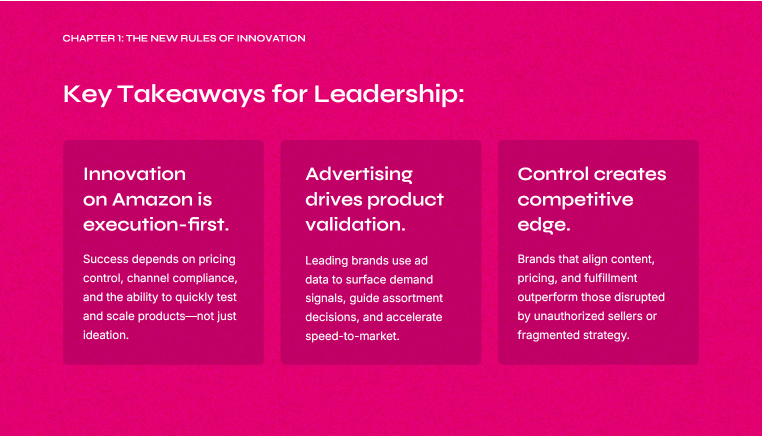 CHAPTER 1: THE NEW RULES OF INNOVATION

Key Takeaways for Leadership:

Innovation on Amazon is execution-first.

Success depends on pricing control, channel compliance, and the ability to quickly test and scale products—not just ideation.

Advertising drives product validation.

Leading brands use ad data to surface demand signals, guide assortment decisions, and accelerate speed-to-market.

Control creates competitive edge.

Brands that align content, pricing, and fulfillment outperform those disrupted by unauthorized sellers or fragmented strategy.